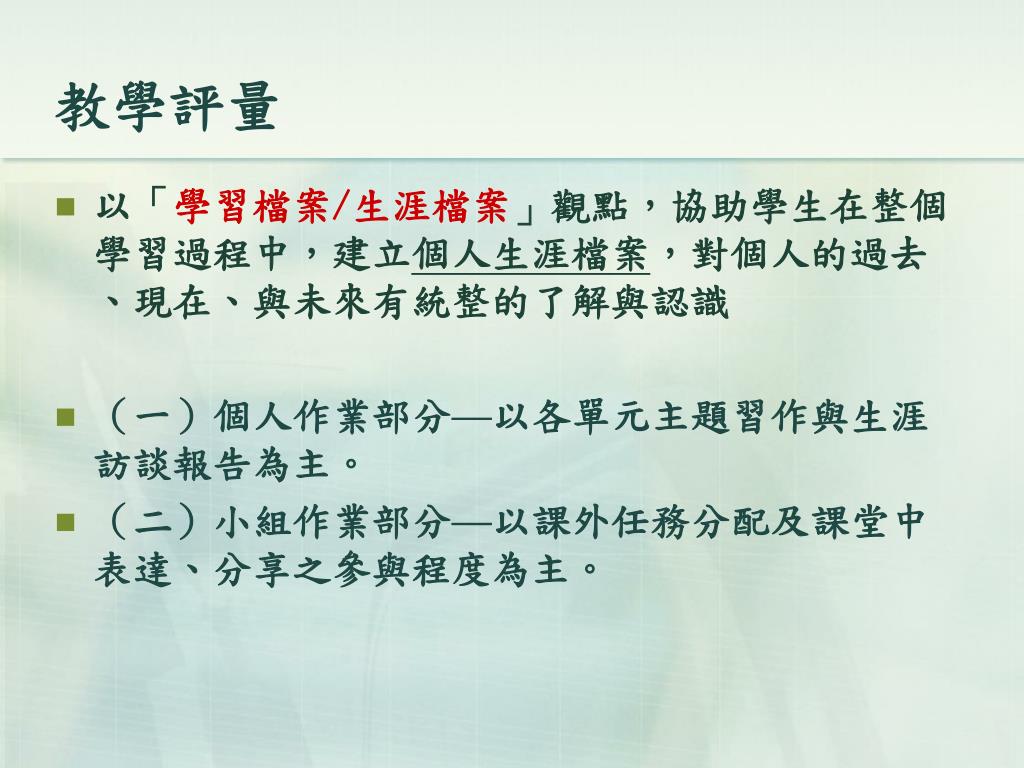 教學評量

以「學習檔案/生涯檔案」觀點，協助學生在整個學習過程中，建立個人生涯檔案，對個人的過去、現在、與未來有統整的了解與認識

（一）個人作業部分—以各單元主題習作與生涯訪談報告為主。

（二）小組作業部分—以課外任務分配及課堂中表達、分享之參與程度為主。